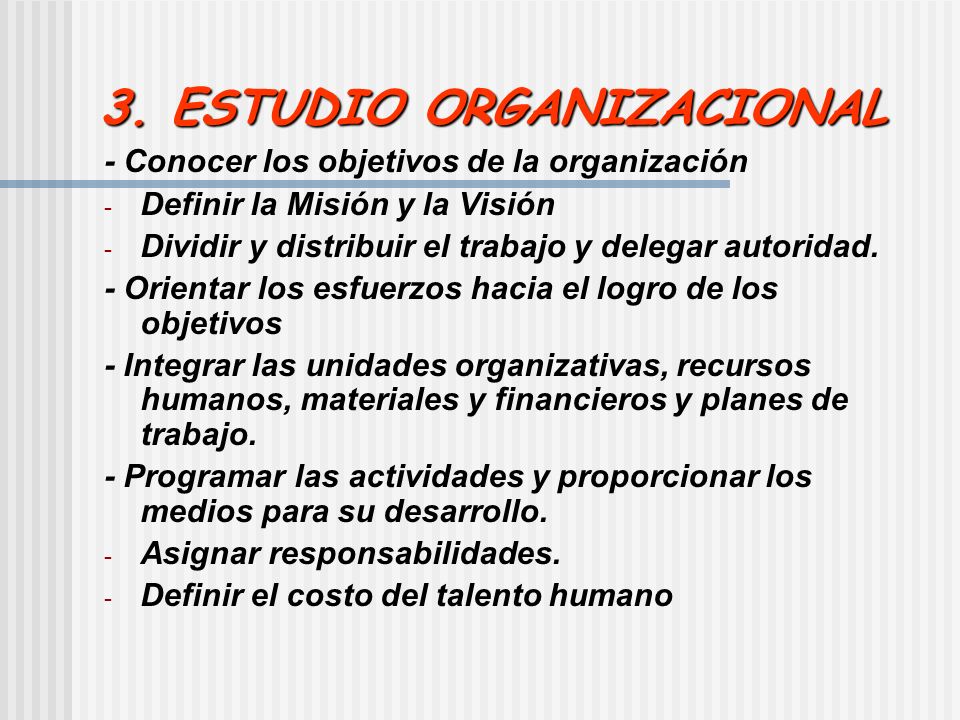 3. ESTUDIO ORGANIZACIONAL

- Conocer los objetivos de la organización
- Definir la Misión y la Visión
- Dividir y distribuir el trabajo y delegar autoridad.
- Orientar los esfuerzos hacia el logro de los objetivos
- Integrar las unidades organizativas, recursos humanos, materiales y financieros y planes de trabajo.
- Programar las actividades y proporcionar los medios para su desarrollo.
- Asignar responsabilidades.
- Definir el costo del talento humano